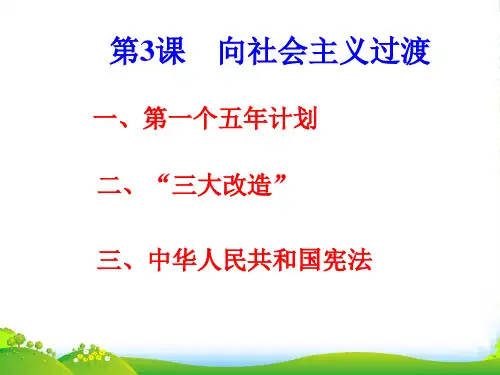 第3课　向社会主义过渡

一、第一个五年计划

二、“三大改造”

三、中华人民共和国宪法